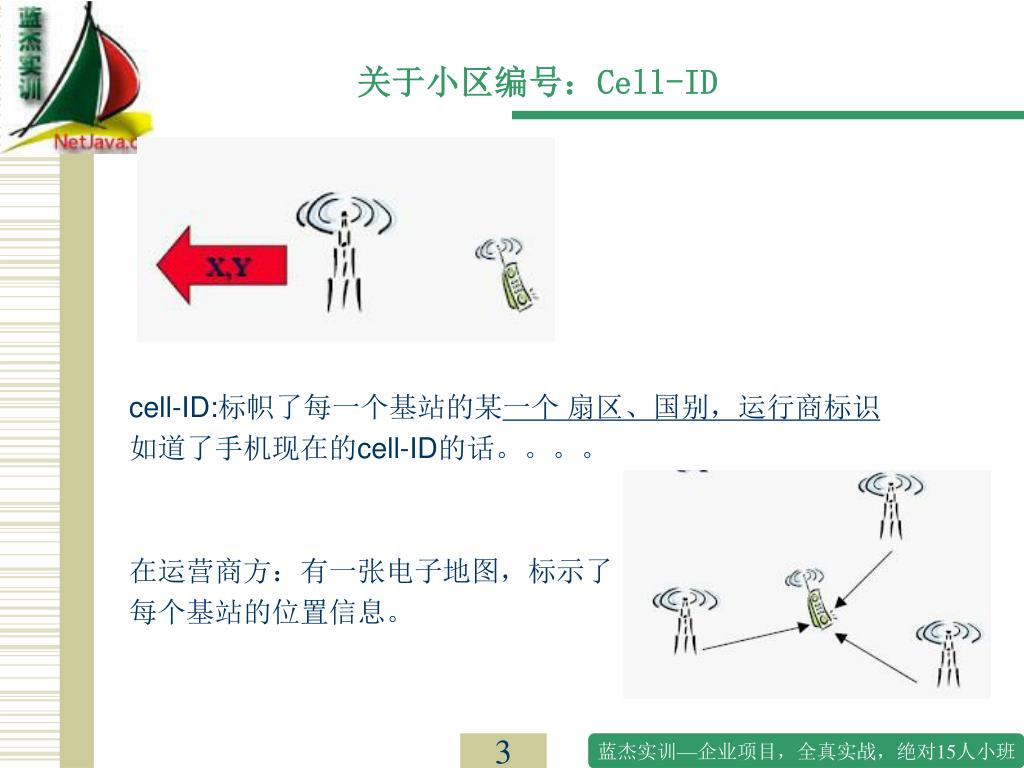 蓝杰实训

NetJava.c

关于小区编号：Cell-ID

X,Y

cell-ID:标帜了每一个基站的某一个 扇区、国别，运行商标识
如道了手机现在的cell-ID的话。。。。

在运营商方：有一张电子地图，标示了每个基站的位置信息。

3

蓝杰实训—企业项目，全真实战，绝对15人小班